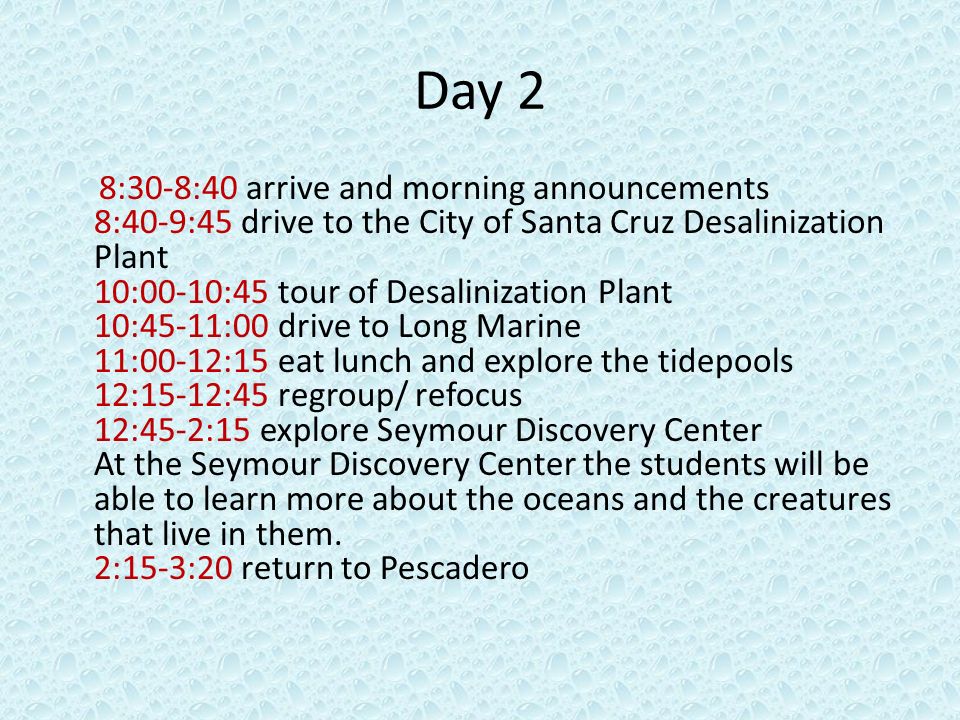 Day 2

8:30-8:40 arrive and morning announcements
8:40-9:45 drive to the City of Santa Cruz Desalinization Plant
10:00-10:45 tour of Desalinization Plant
10:45-11:00 drive to Long Marine
11:00-12:15 eat lunch and explore the tidepools
12:15-12:45 regroup/ refocus
12:45-2:15 explore Seymour Discovery Center
At the Seymour Discovery Center the students will be able to learn more about the oceans and the creatures that live in them.
2:15-3:20 return to Pescadero